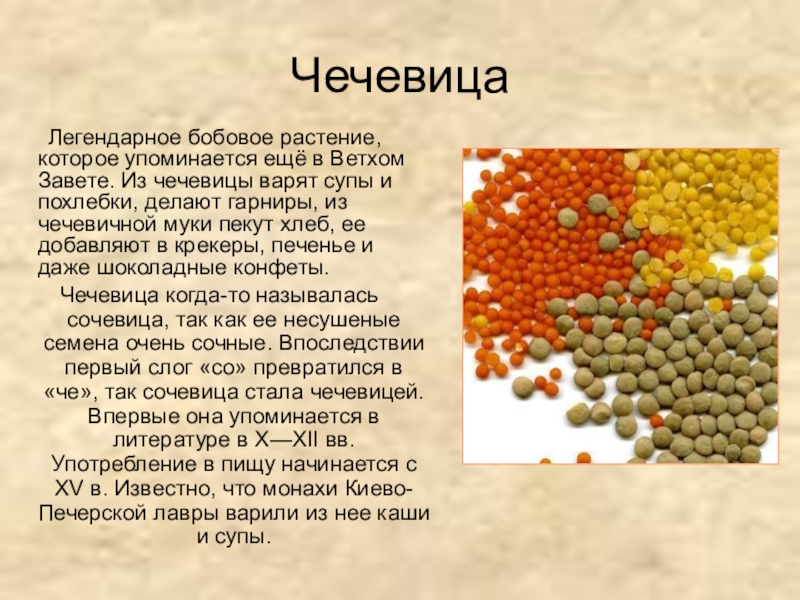 Чечевица

Легендарное бобовое растение, которое упоминается ещё в Ветхом Завете. Из чечевицы варят супы и похлебки, делают гарниры, из чечевичной муки пекут хлеб, ее добавляют в крекеры, печенье и даже шоколадные конфеты.

Чечевица когда-то называлась сочевица, так как ее несушеные семена очень сочные. Впоследствии первый слог «со» превратился в «че», так сочевица стала чечевицей. Впервые она упоминается в литературе в X—XII вв. Употребление в пищу начинается с XV в. Известно, что монахи Киево-Печерской лавры варили из нее каши и супы.